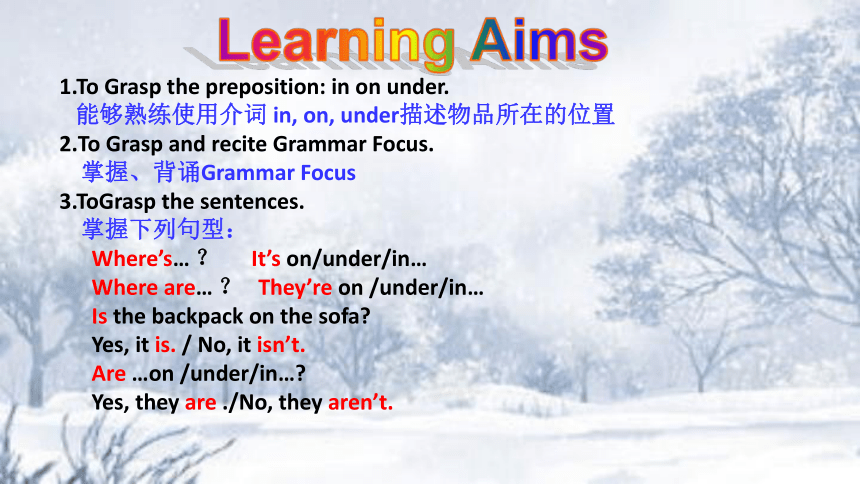 Learning Aims

1.To Grasp the preposition: in on under.
能够熟练使用介词 in, on, under描述物品所在的位置

2.To Grasp and recite Grammar Focus.
掌握、背诵Grammar Focus

3.ToGrasp the sentences.
掌握下列句型：
Where's…？ It's on/under/in…
Where are…？ They're on /under/in…
Is the backpack on the sofa?
Yes, it is. / No, it isn't.
Are …on /under/in…?
Yes, they are ./No, they aren't.